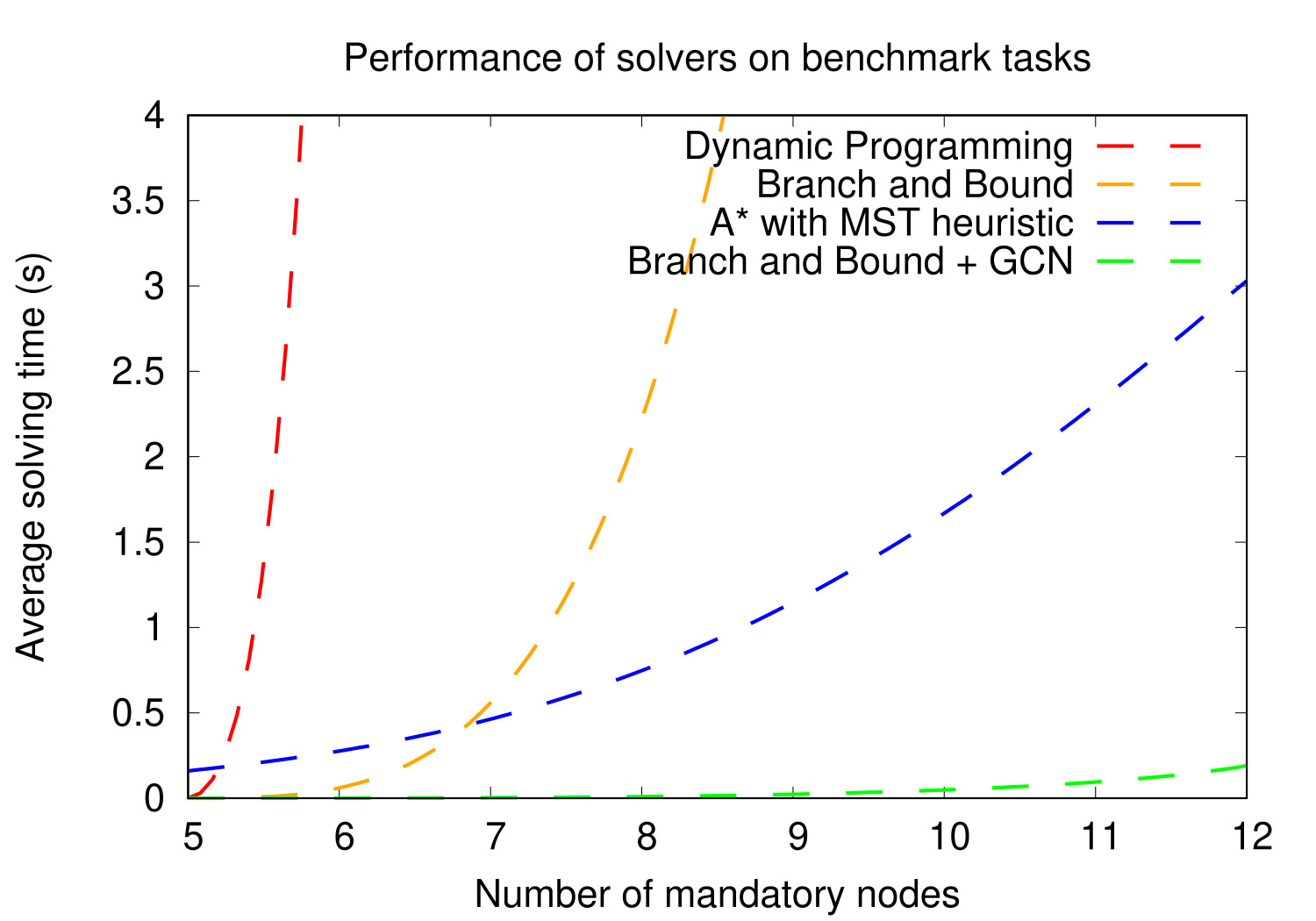 Performance of solvers on benchmark tasks

Dynamic Programming
Branch and Bound
A* with MST heuristic
Branch and Bound + GCN

Average solving time (s)

4
3.5
3
2.5
2
1.5
1
0.5
0

5 6 7 8 9 10 11 12

Number of mandatory nodes